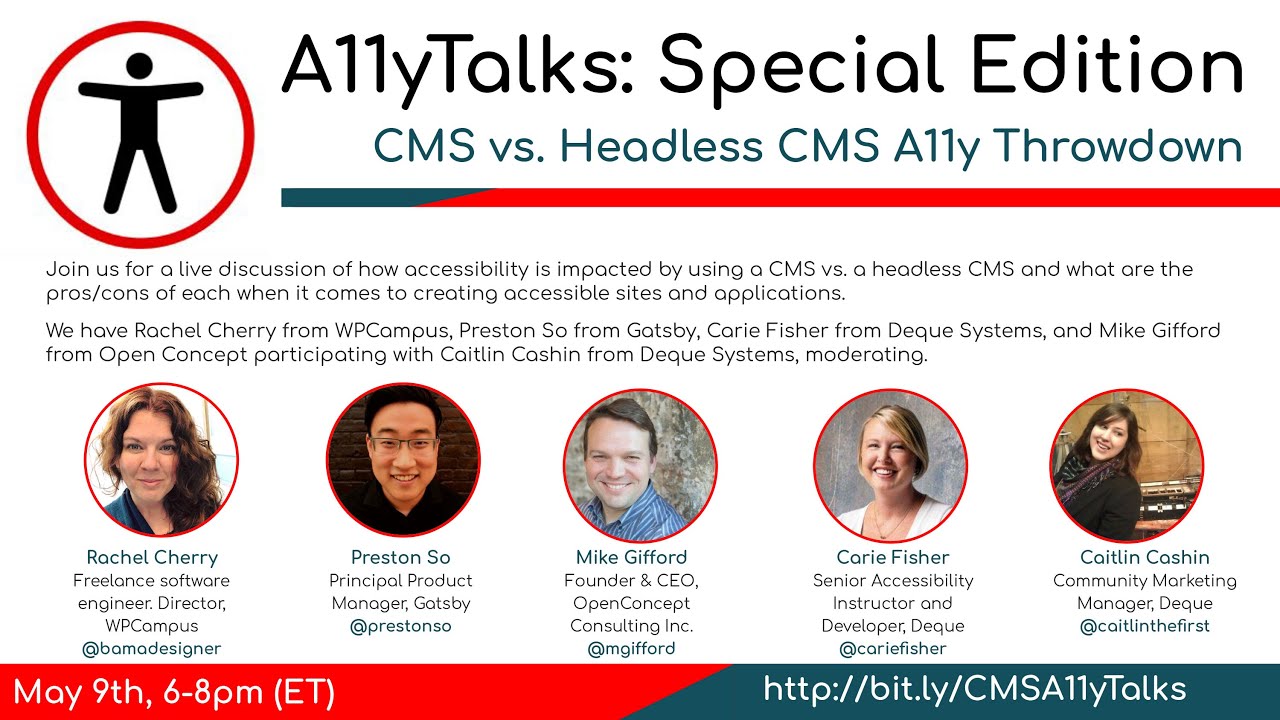 A11yTalks: Special Edition

CMS vs. Headless CMS A11y Throwdown

Join us for a live discussion of how accessibility is impacted by using a CMS vs. a headless CMS and what are the pros/cons of each when it comes to creating accessible sites and applications.

We have Rachel Cherry from WPCampus, Preston So from Gatsby, Carie Fisher from Deque Systems, and Mike Gifford from Open Concept participating with Caitlin Cashin from Deque Systems, moderating.

Rachel Cherry
Freelance software engineer. Director, WPCampus
@bamadesigner

Preston So
Principal Product Manager, Gatsby
@prestonso

Mike Gifford
Founder & CEO, OpenConcept Consulting Inc.
@mgifford

Carie Fisher
Senior Accessibility Instructor and Developer, Deque
@cariefisher

Caitlin Cashin
Community Marketing Manager, Deque
@caitlinthefirst

May 9th, 6-8pm (ET)

http://bit.ly/CMSA11yTalks